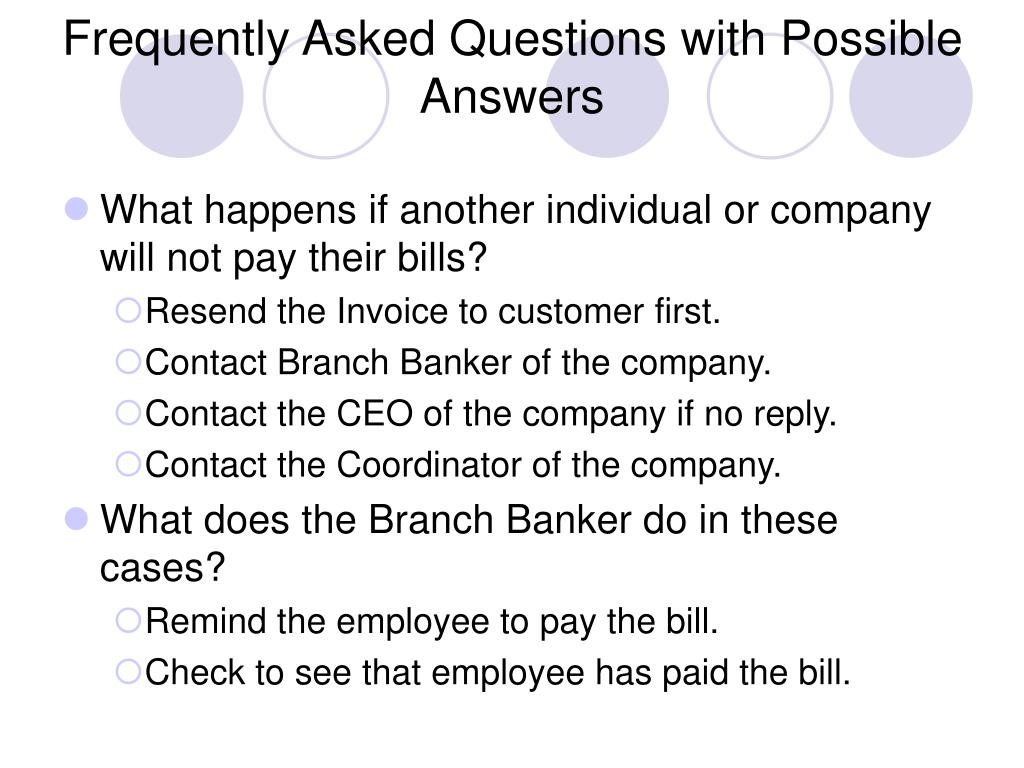 Frequently Asked Questions with Possible Answers

What happens if another individual or company will not pay their bills?

Resend the Invoice to customer first.

Contact Branch Banker of the company.

Contact the CEO of the company if no reply.

Contact the Coordinator of the company.

What does the Branch Banker do in these cases?

Remind the employee to pay the bill.

Check to see that employee has paid the bill.